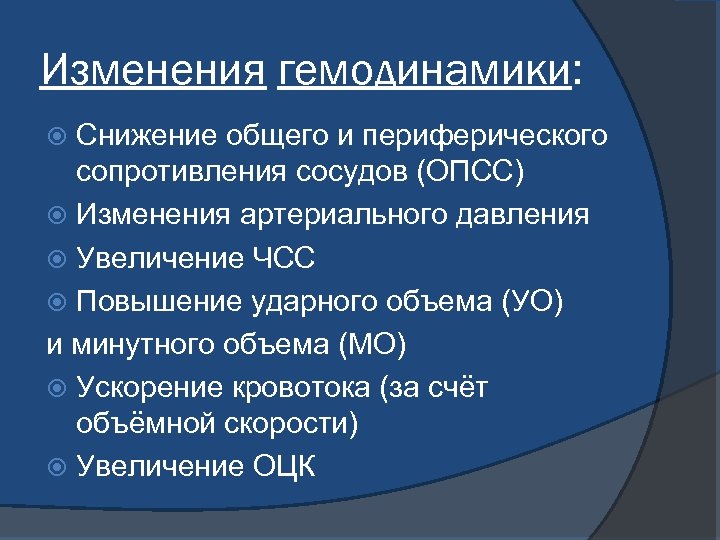 Изменения гемодинамики:

Снижение общего и периферического сопротивления сосудов (ОПСС)

Изменения артериального давления

Увеличение ЧСС

Повышение ударного объема (УО) и минутного объема (МО)

Ускорение кровотока (за счёт объёмной скорости)

Увеличение ОЦК